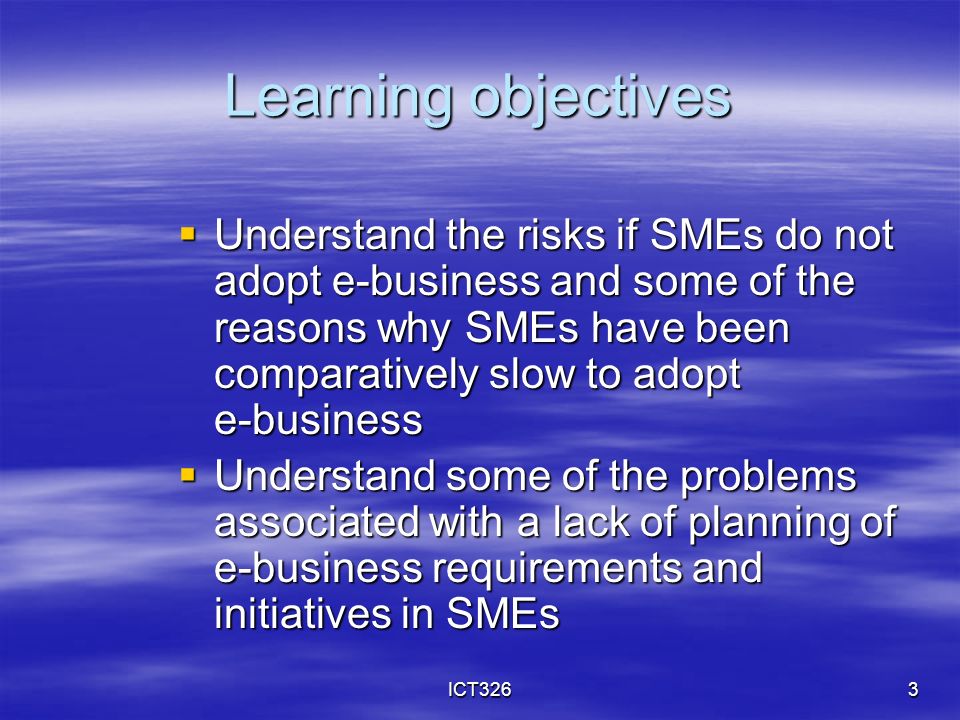 Learning objectives

- Understand the risks if SMEs do not adopt e-business and some of the reasons why SMEs have been comparatively slow to adopt e-business
- Understand some of the problems associated with a lack of planning of e-business requirements and initiatives in SMEs

ICT326

3